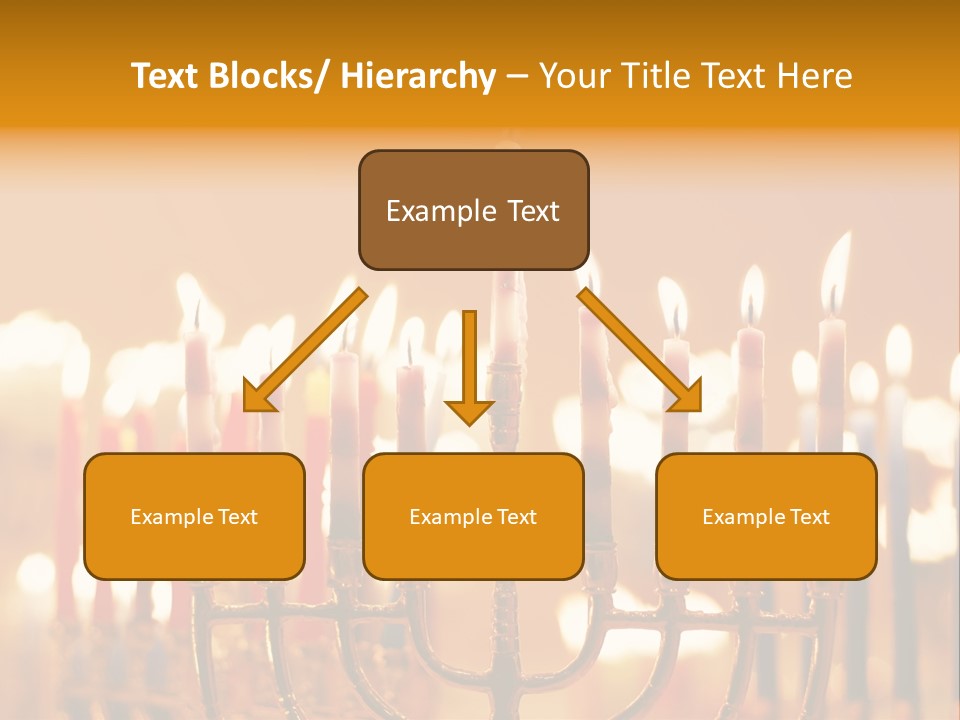 Text Blocks/ Hierarchy – Your Title Text Here

Example Text

Example Text

Example Text

Example Text